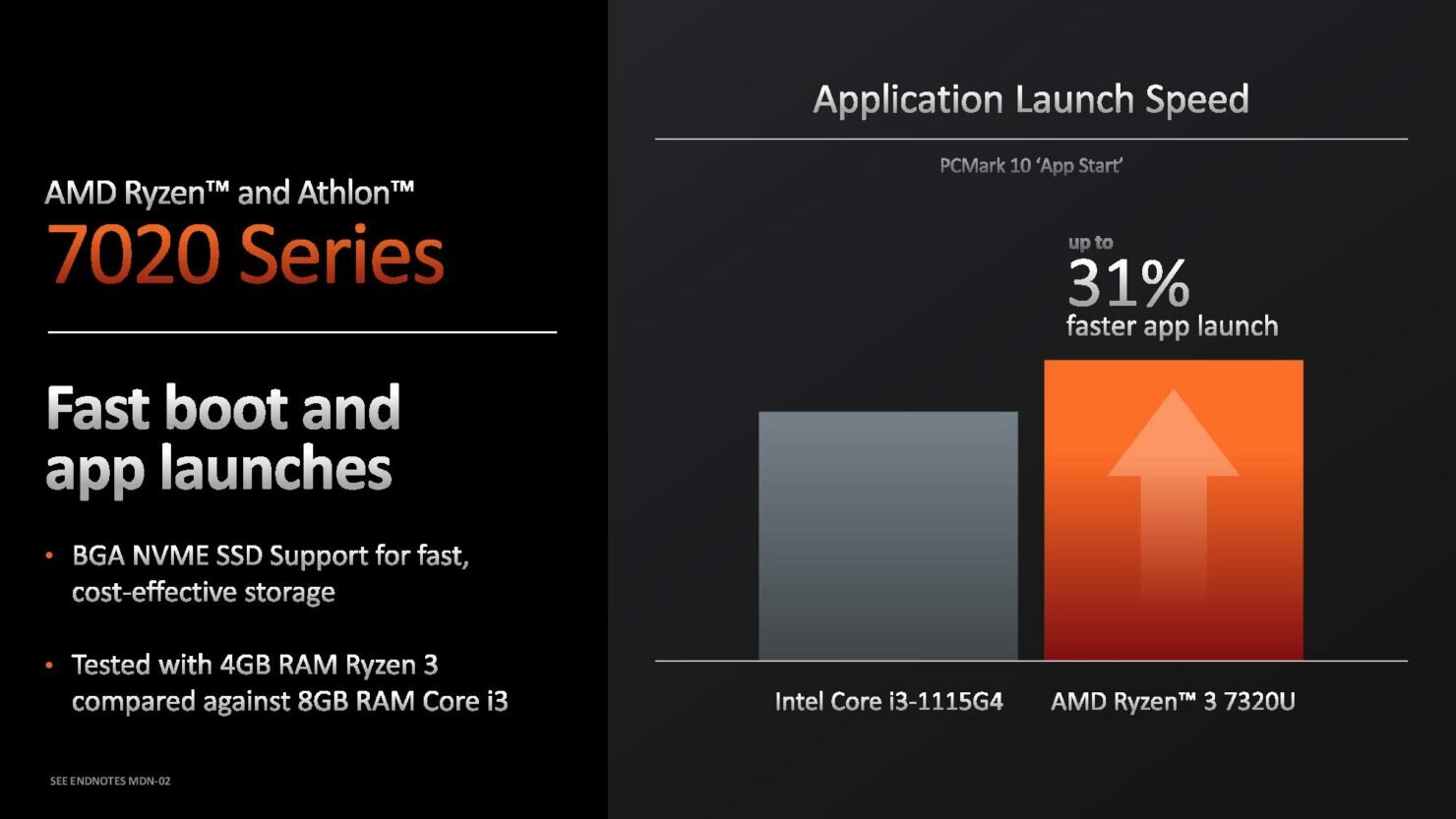 AMD Ryzen™ and Athlon™
7020 Series

Fast boot and app launches

• BGA NVME SSD Support for fast, cost-effective storage

• Tested with 4GB RAM Ryzen 3 compared against 8GB RAM Core i3

SEE ENDNOTES MDN-02

Application Launch Speed

PCMark 10 'App Start'

up to
31%
faster app launch

Intel Core i3-1115G4

AMD Ryzen™ 3 7320U